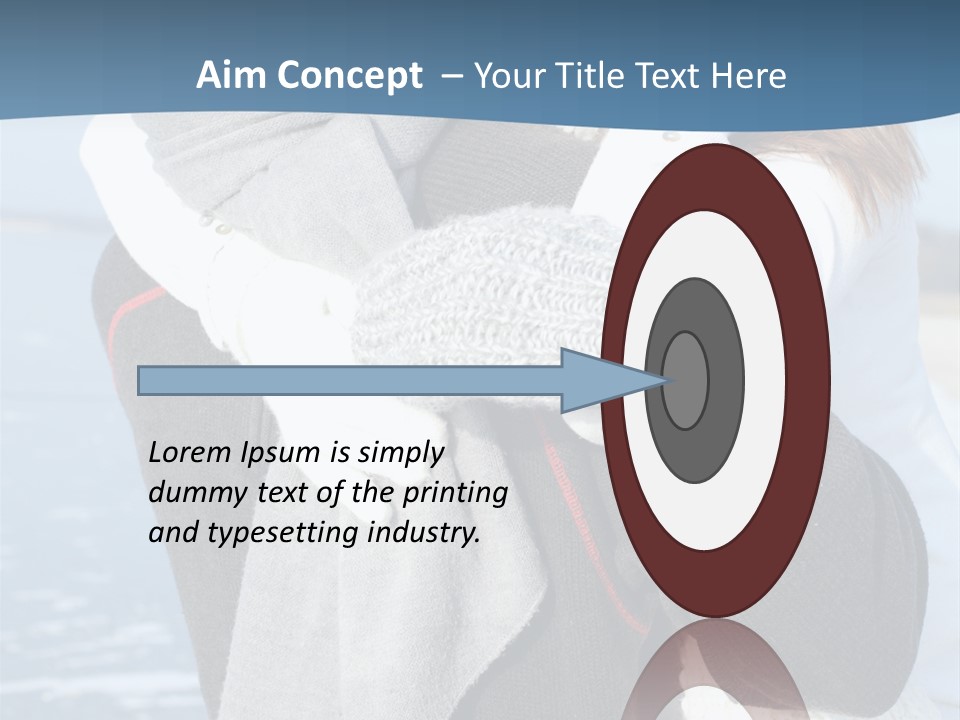 Aim Concept – Your Title Text Here

Lorem Ipsum is simply dummy text of the printing and typesetting industry.